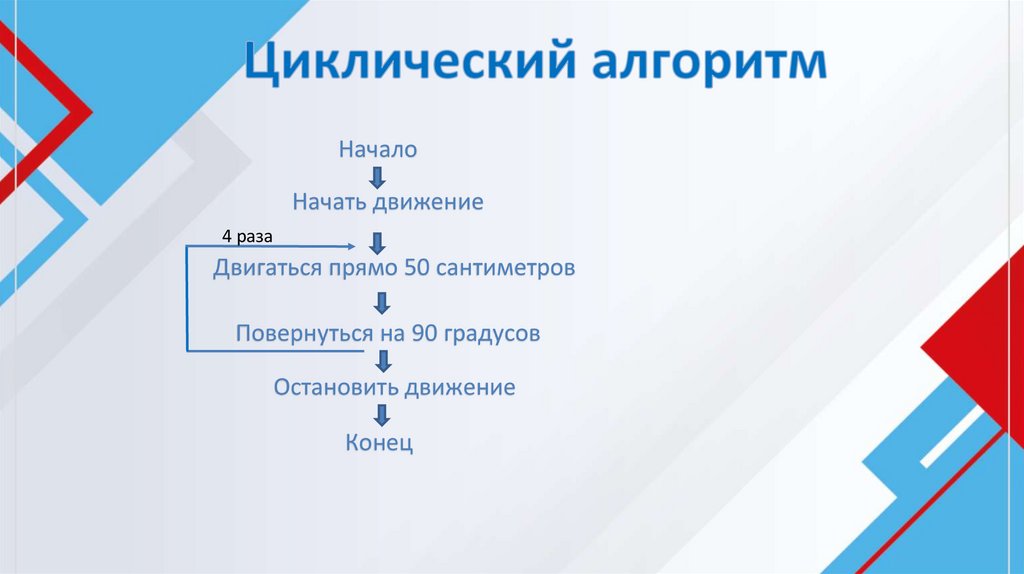 Циклический алгоритм

Начало

Начать движение

4 раза

Двигаться прямо 50 сантиметров

Повернуться на 90 градусов

Остановить движение

Конец